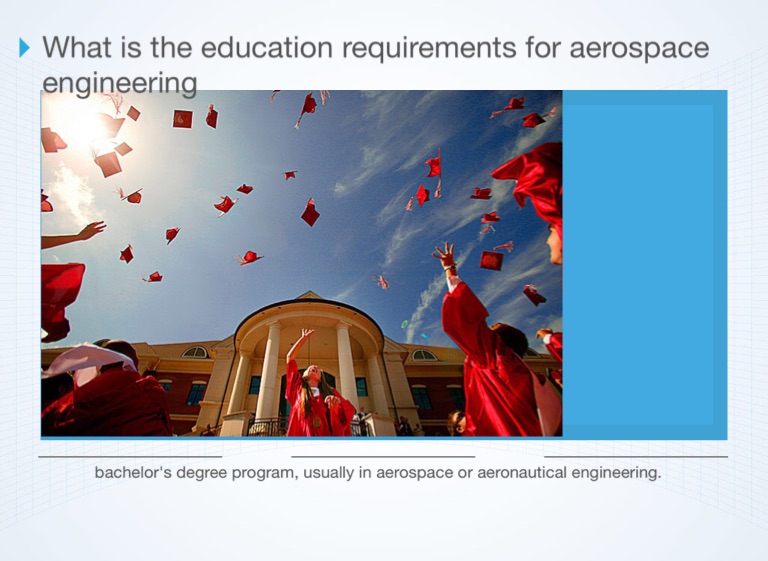 What is the education requirements for aerospace engineering

bachelor's degree program, usually in aerospace or aeronautical engineering.